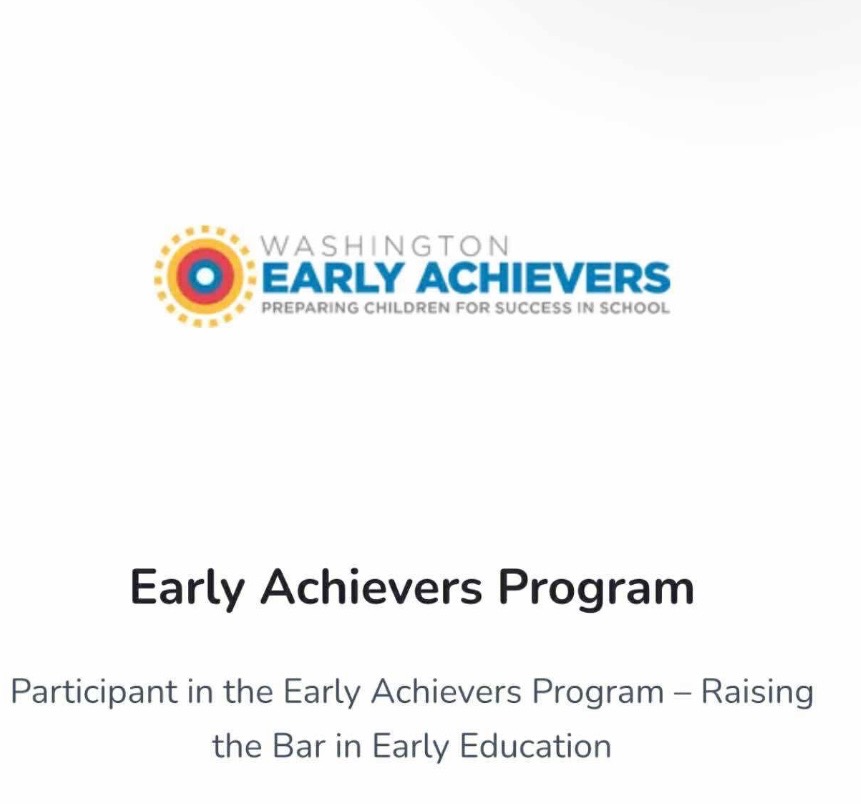 WASHINGTON
EARLY ACHIEVERS
PREPARING CHILDREN FOR SUCCESS IN SCHOOL

Early Achievers Program

Participant in the Early Achievers Program – Raising the Bar in Early Education